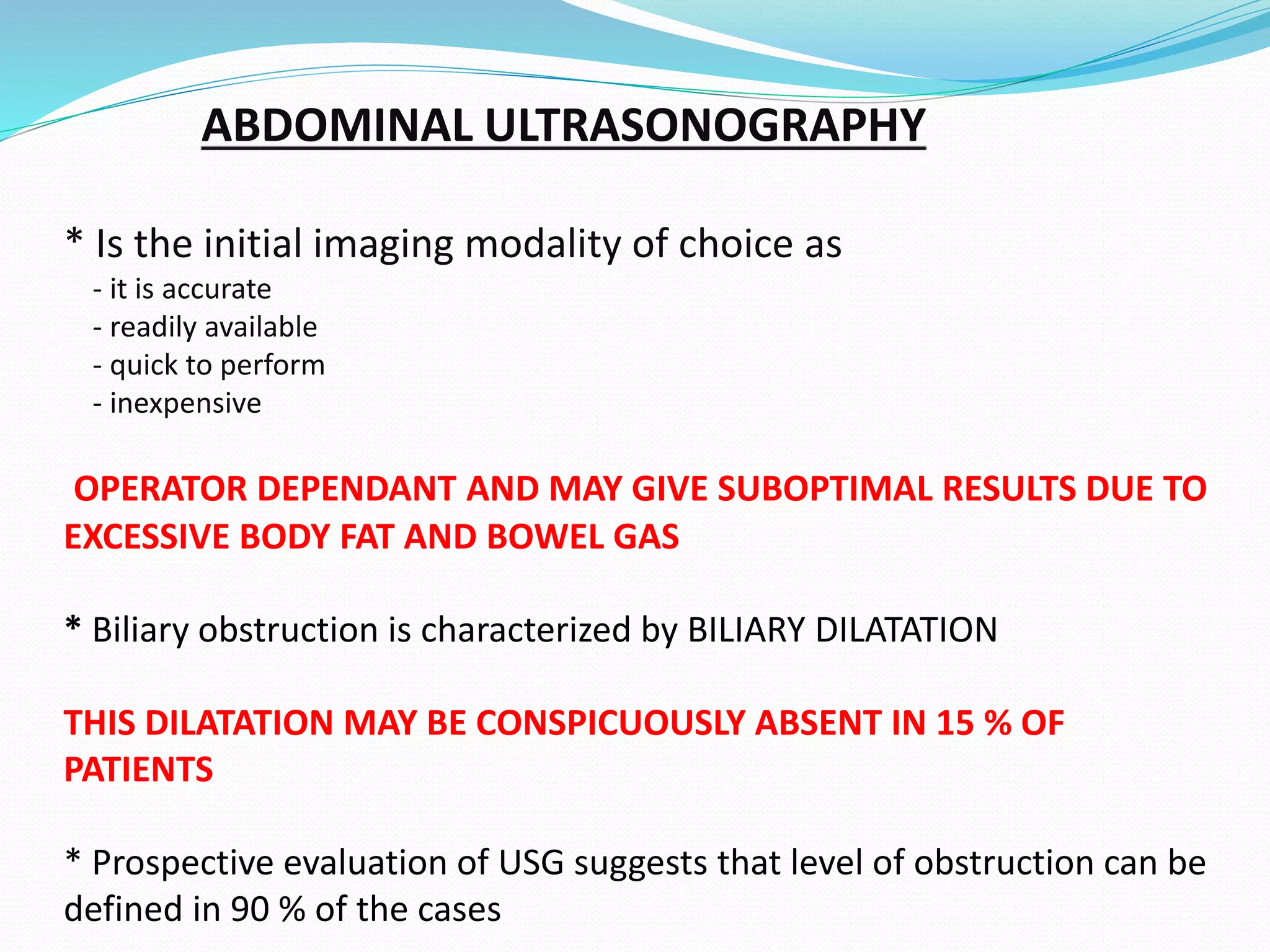 ABDOMINAL ULTRASONOGRAPHY

* Is the initial imaging modality of choice as
- it is accurate
- readily available
- quick to perform
- inexpensive

OPERATOR DEPENDANT AND MAY GIVE SUBOPTIMAL RESULTS DUE TO EXCESSIVE BODY FAT AND BOWEL GAS

* Biliary obstruction is characterized by BILIARY DILATATION

THIS DILATATION MAY BE CONSPICUOUSLY ABSENT IN 15 % OF PATIENTS

* Prospective evaluation of USG suggests that level of obstruction can be defined in 90 % of the cases